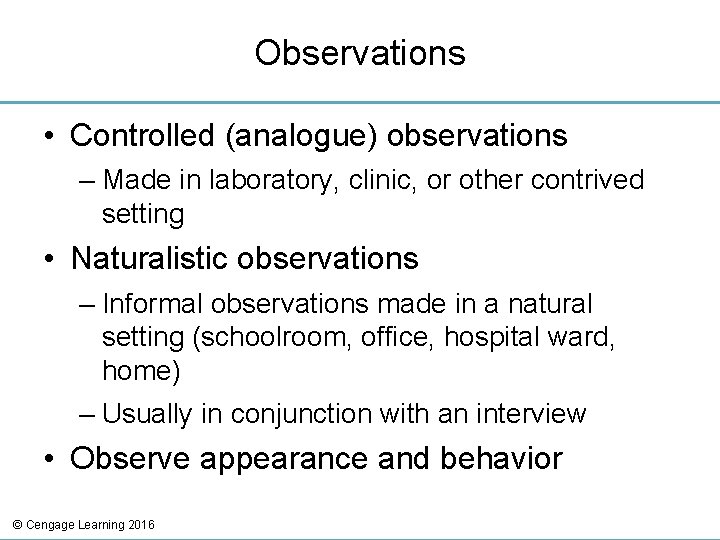 Observations

• Controlled (analogue) observations

– Made in laboratory, clinic, or other contrived setting

• Naturalistic observations

– Informal observations made in a natural setting (schoolroom, office, hospital ward, home)

– Usually in conjunction with an interview

• Observe appearance and behavior

© Cengage Learning 2016